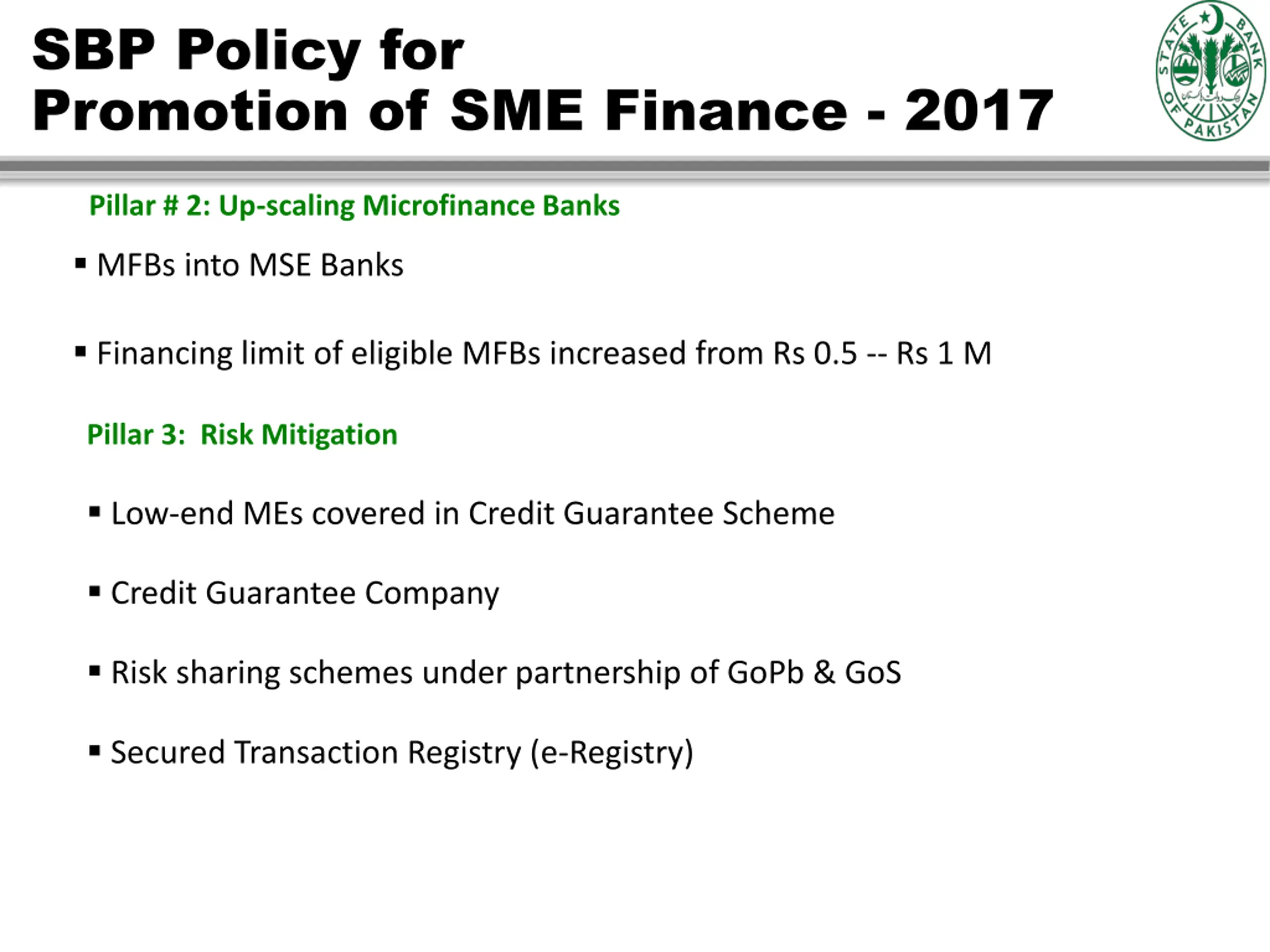 SBP Policy for
Promotion of SME Finance - 2017

STATE BANK OF PAKISTAN

Pillar # 2: Up-scaling Microfinance Banks

▪ MFBs into MSE Banks

▪ Financing limit of eligible MFBs increased from Rs 0.5 -- Rs 1 M

Pillar 3: Risk Mitigation

▪ Low-end MEs covered in Credit Guarantee Scheme

▪ Credit Guarantee Company

▪ Risk sharing schemes under partnership of GoPb & GoS

▪ Secured Transaction Registry (e-Registry)